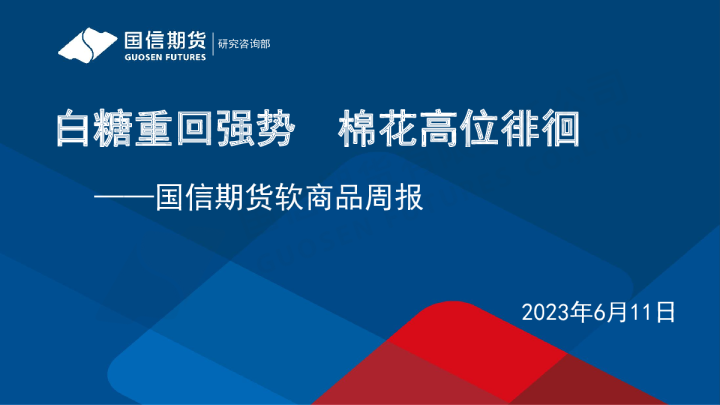 国信期货
GUOSEN FUTURES
研究咨询部

白糖重回强势　棉花高位徘徊

——国信期货软商品周报

2023年6月11日